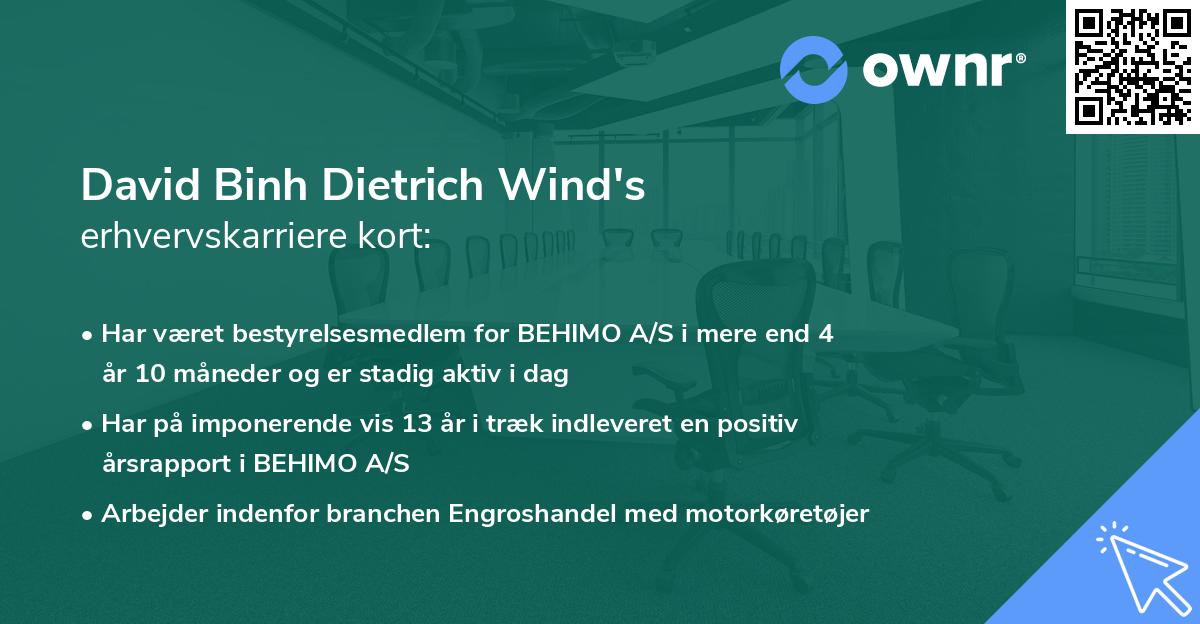 ownr®

David Binh Dietrich Wind's
erhvervskarriere kort:

• Har været bestyrelsesmedlem for BEHIMO A/S i mere end 4 år 10 måneder og er stadig aktiv i dag

• Har på imponerende vis 13 år i træk indleveret en positiv årsrapport i BEHIMO A/S

• Arbejder indenfor branchen Engroshandel med motorkøretøjer